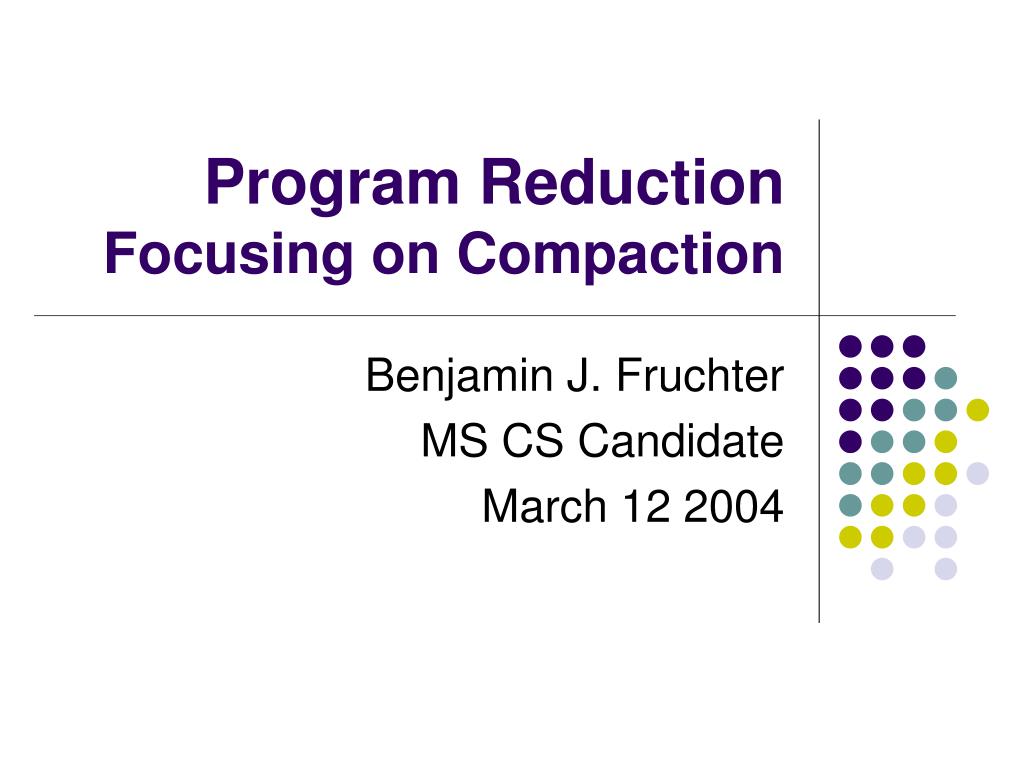 Program Reduction
Focusing on Compaction

Benjamin J. Fruchter
MS CS Candidate
March 12 2004